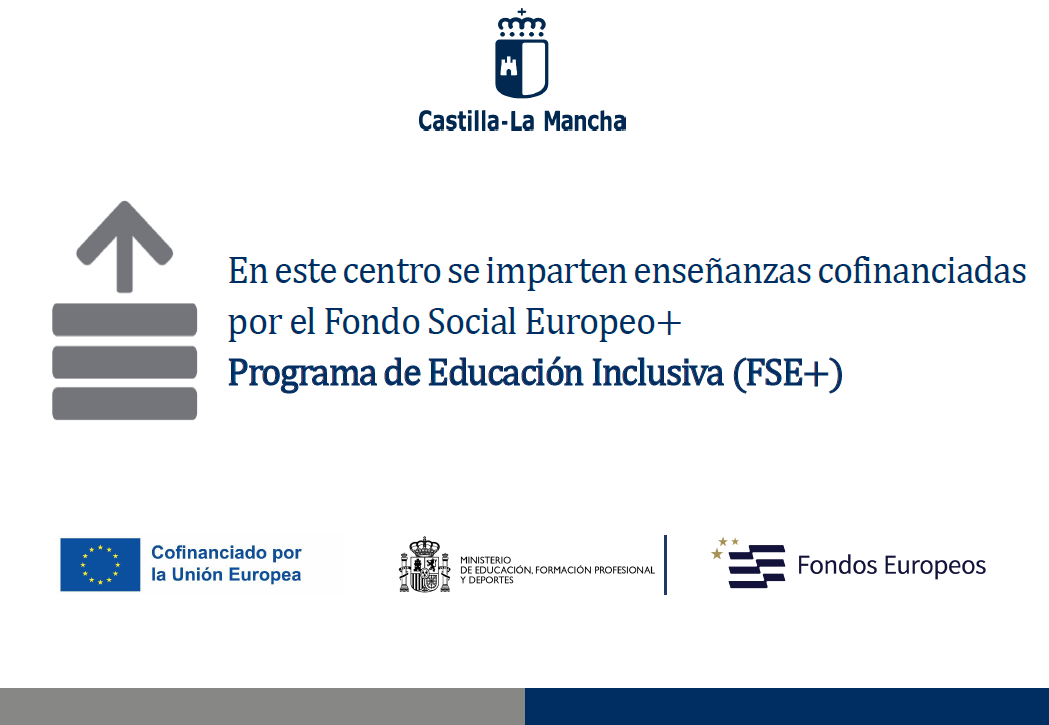 Castilla-La Mancha

En este centro se imparten enseñanzas cofinanciadas por el Fondo Social Europeo+
Programa de Educación Inclusiva (FSE+)

Cofinanciado por la Unión Europea

MINISTERIO DE EDUCACIÓN, FORMACIÓN PROFESIONAL Y DEPORTES

Fondos Europeos